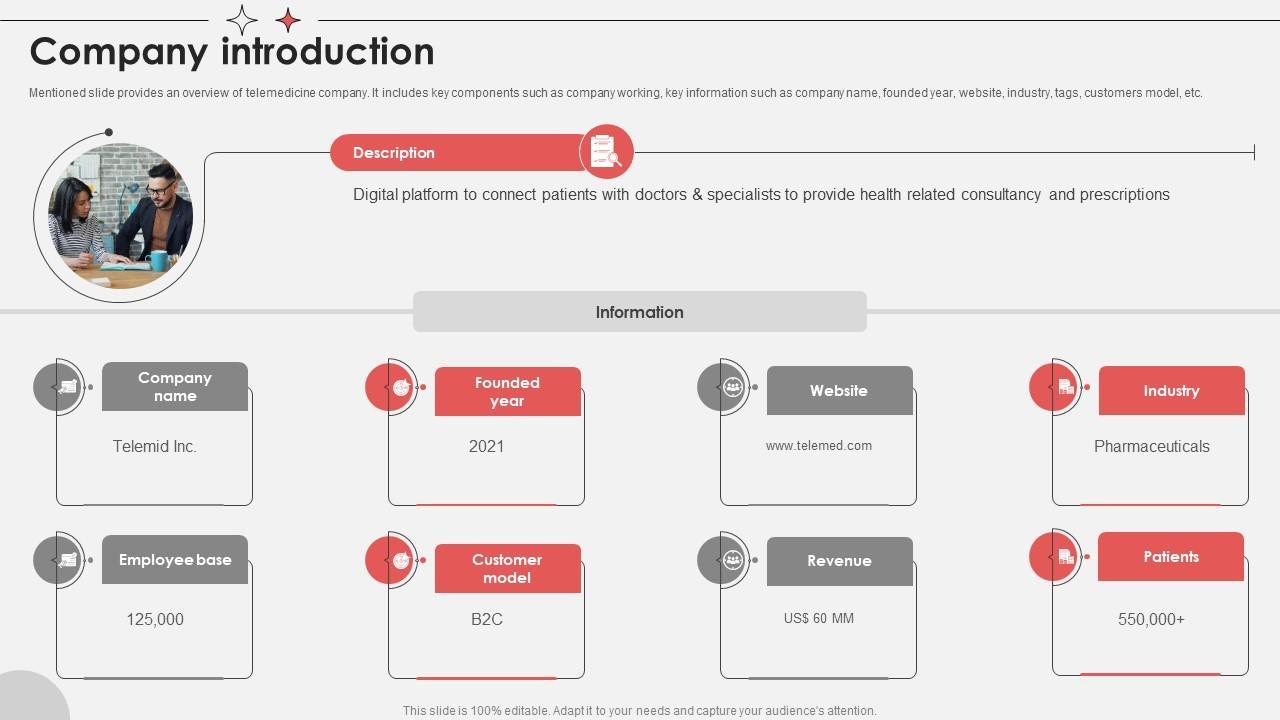 Company introduction

Mentioned slide provides an overview of telemedicine company. It includes key components such as company working, key information such as company name, founded year, website, industry, tags, customers model, etc.

Description

Digital platform to connect patients with doctors & specialists to provide health related consultancy and prescriptions

Information

Company name

Telemid Inc.

Founded year

2021

Website

www.telemed.com

Industry

Pharmaceuticals

Employee base

125,000

Customer model

B2C

Revenue

US$ 60 MM

Patients

550,000+

This slide is 100% editable. Adapt it to your needs and capture your audience's attention.